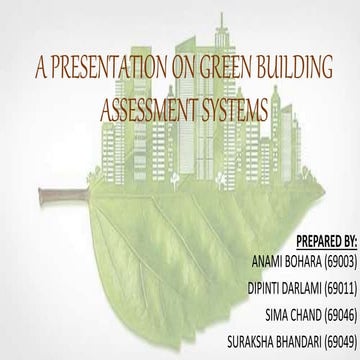 A PRESENTATION ON GREEN BUILDING ASSESSMENT SYSTEMS

PREPARED BY:
ANAMI BOHARA (69003)
DIPINTI DARLAMI (69011)
SIMA CHAND (69046)
SURAKSHA BHANDARI (69049)